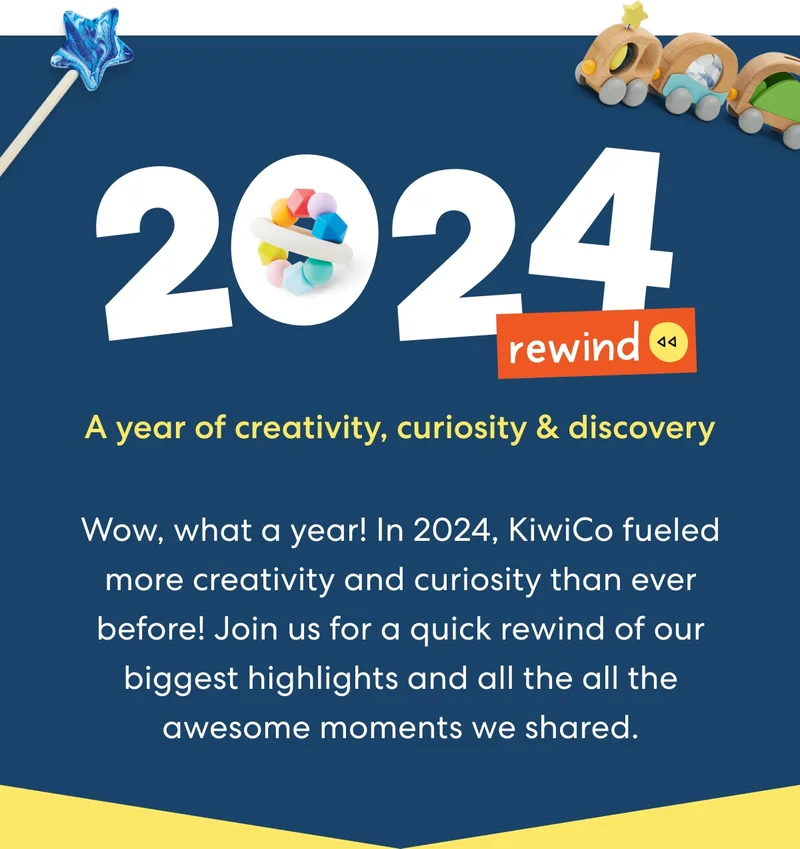 2024

rewind

A year of creativity, curiosity & discovery

Wow, what a year! In 2024, KiwiCo fueled more creativity and curiosity than ever before! Join us for a quick rewind of our biggest highlights and all the all the awesome moments we shared.